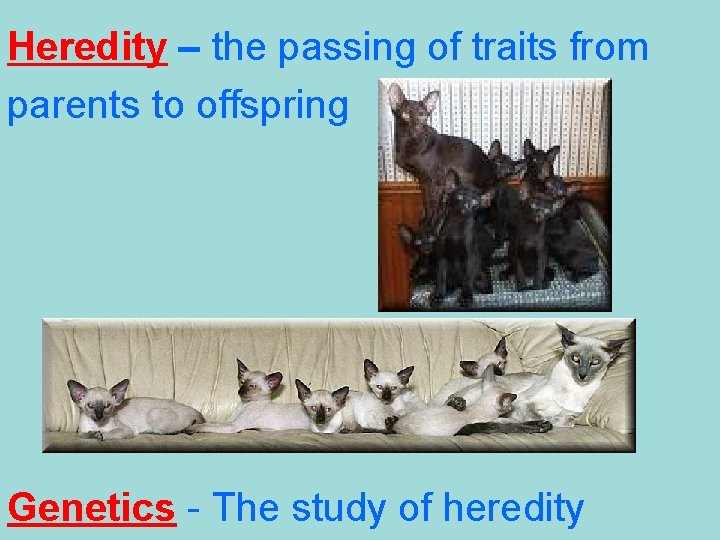 Heredity – the passing of traits from parents to offspring

Genetics - The study of heredity